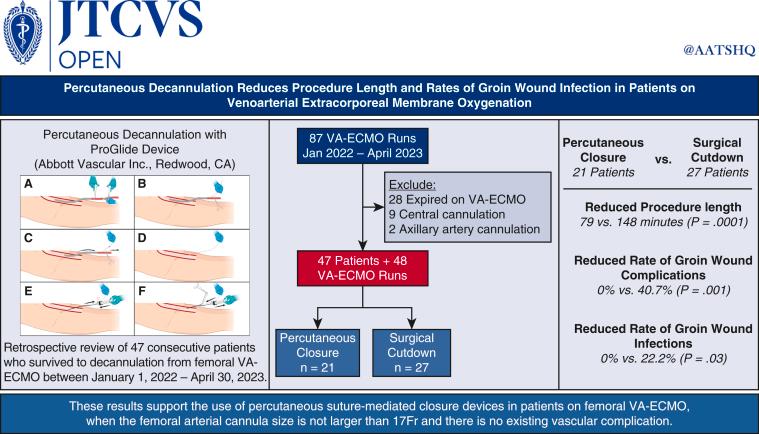 JTCVS OPEN

@AATSHQ

Percutaneous Decannulation Reduces Procedure Length and Rates of Groin Wound Infection in Patients on Venoarterial Extracorporeal Membrane Oxygenation

Percutaneous Decannulation with ProGlide Device (Abbott Vascular Inc., Redwood, CA)

A B C D E F

Retrospective review of 47 consecutive patients who survived to decannulation from femoral VA-ECMO between January 1, 2022 – April 30, 2023.

87 VA-ECMO Runs Jan 2022 – April 2023

Exclude:
28 Expired on VA-ECMO
9 Central cannulation
2 Axillary artery cannulation

47 Patients + 48 VA-ECMO Runs

Percutaneous Closure n = 21

Surgical Cutdown n = 27

Percutaneous Closure 21 Patients vs. Surgical Cutdown 27 Patients

Reduced Procedure length
79 vs. 148 minutes (P = .0001)

Reduced Rate of Groin Wound Complications
0% vs. 40.7% (P = .001)

Reduced Rate of Groin Wound Infections
0% vs. 22.2% (P = .03)

These results support the use of percutaneous suture-mediated closure devices in patients on femoral VA-ECMO, when the femoral arterial cannula size is not larger than 17Fr and there is no existing vascular complication.